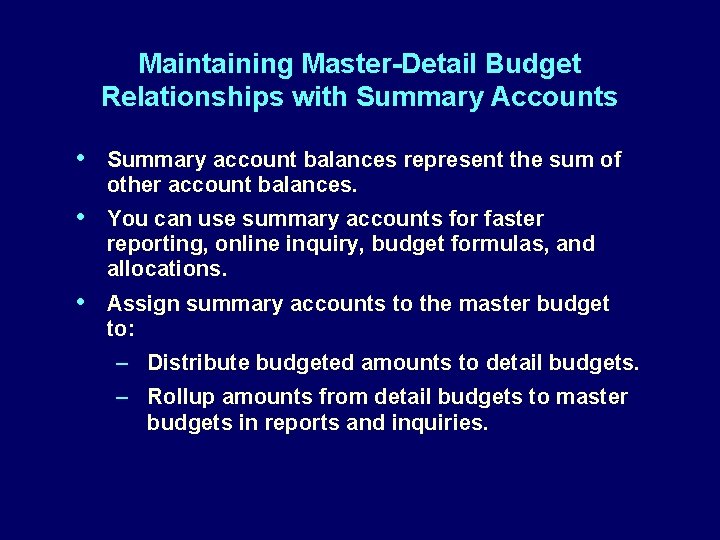 Maintaining Master-Detail Budget Relationships with Summary Accounts

• Summary account balances represent the sum of other account balances.

• You can use summary accounts for faster reporting, online inquiry, budget formulas, and allocations.

• Assign summary accounts to the master budget to:

– Distribute budgeted amounts to detail budgets.

– Rollup amounts from detail budgets to master budgets in reports and inquiries.